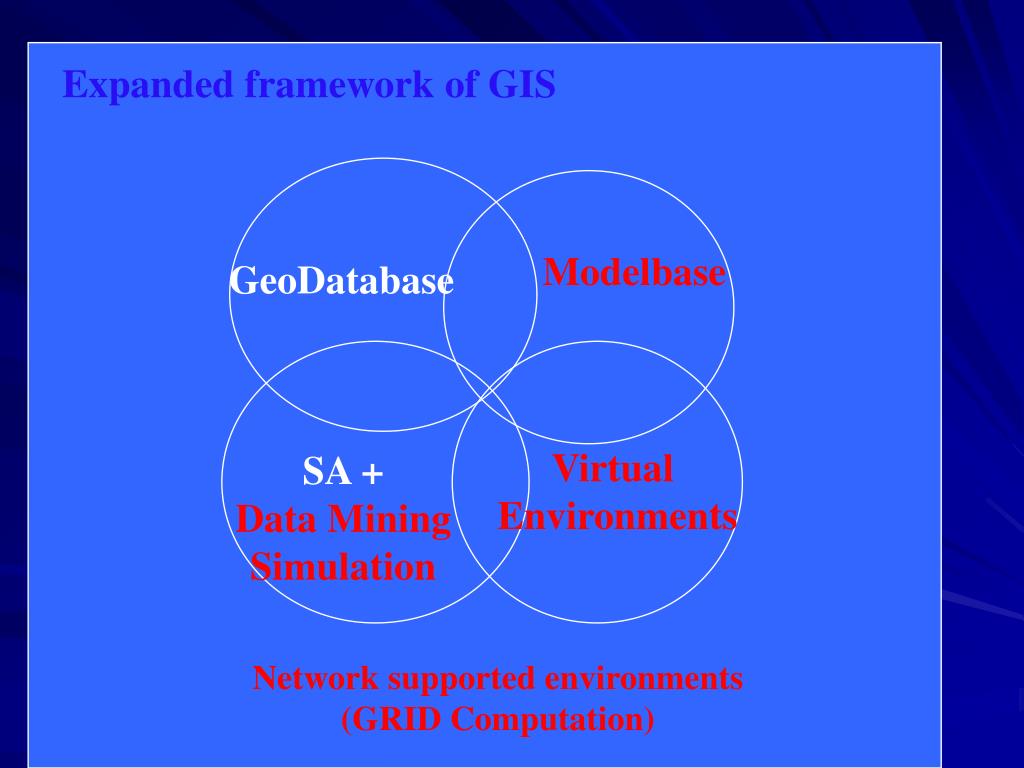 Expanded framework of GIS

GeoDatabase

Modelbase

SA +
Data Mining
Simulation

Virtual
Environments

Network supported environments
(GRID Computation)